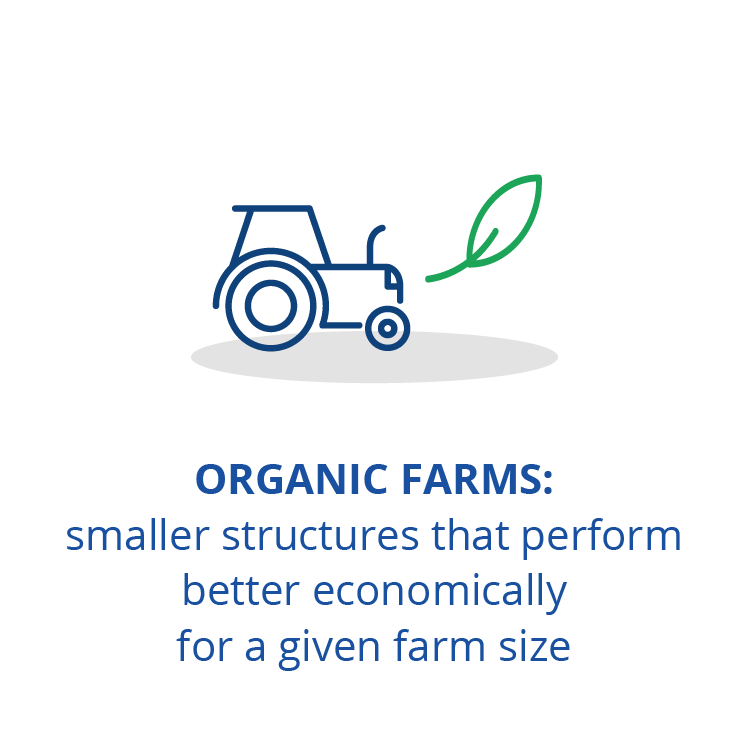 ORGANIC FARMS:
smaller structures that perform better economically for a given farm size